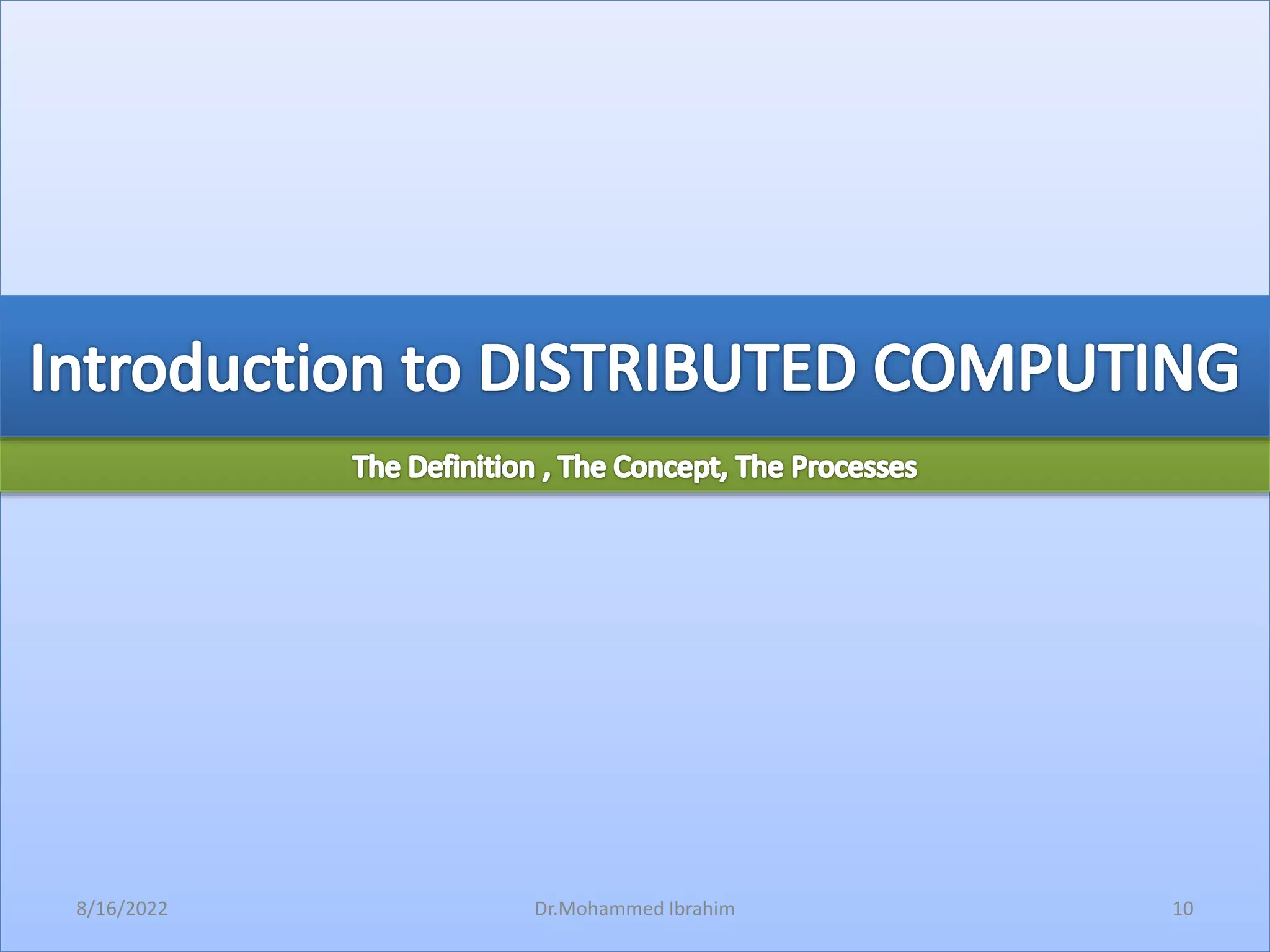 Introduction to DISTRIBUTED COMPUTING

The Definition , The Concept, The Processes

8/16/2022

Dr.Mohammed Ibrahim

10